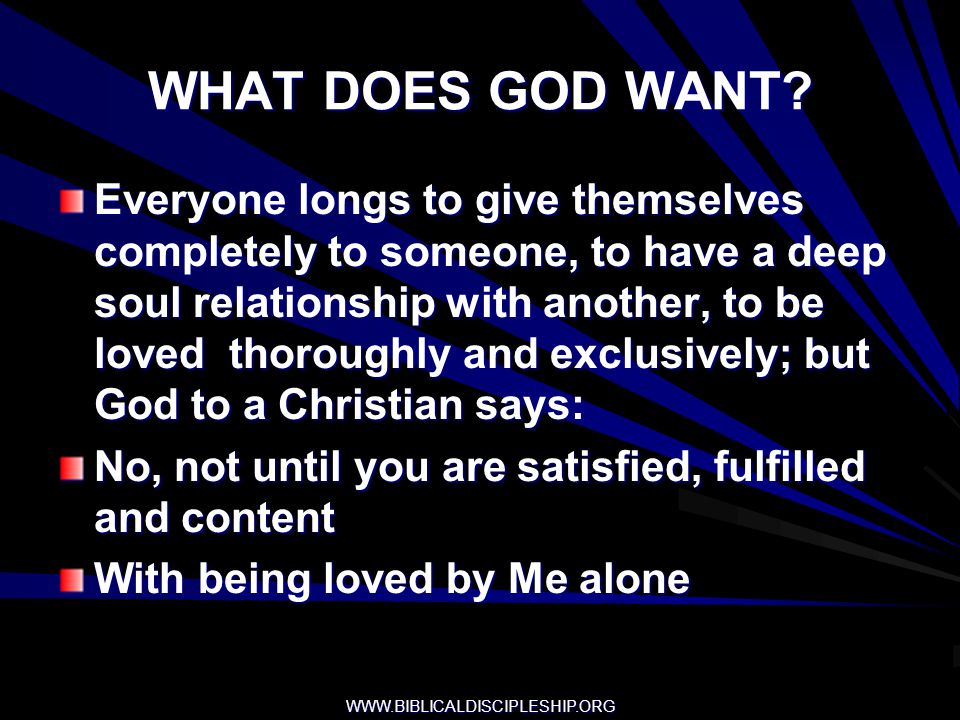 WHAT DOES GOD WANT?

Everyone longs to give themselves completely to someone, to have a deep soul relationship with another, to be loved  thoroughly and exclusively; but God to a Christian says:

No, not until you are satisfied, fulfilled and content

With being loved by Me alone

WWW.BIBLICALDISCIPLESHIP.ORG